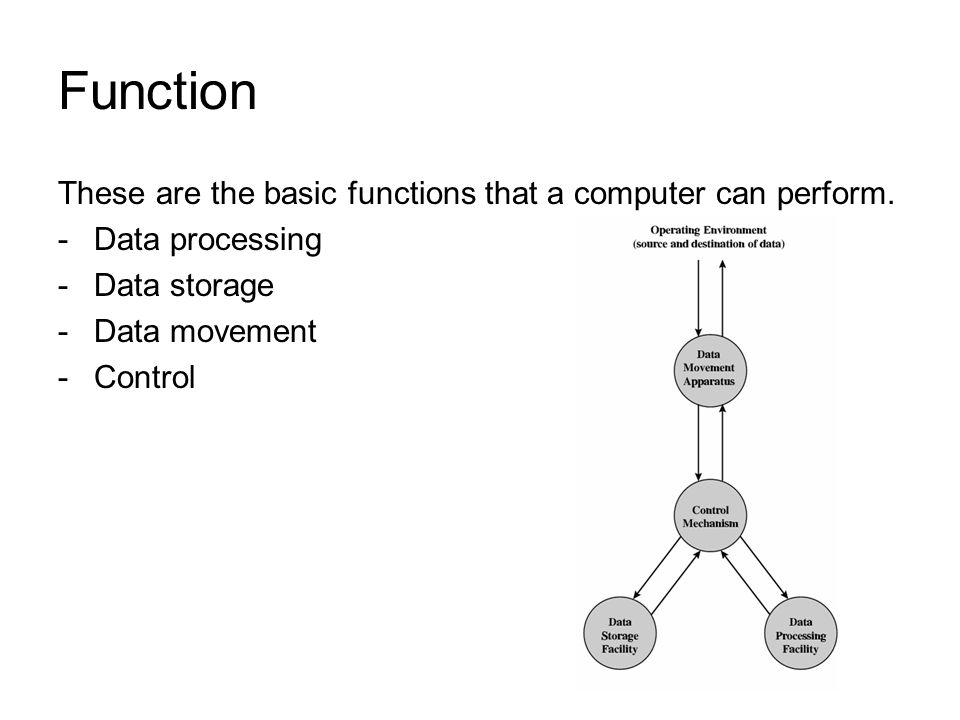 Function

These are the basic functions that a computer can perform.

- Data processing
- Data storage
- Data movement
- Control

Operating Environment
(source and destination of data)

Data Movement Apparatus

Control Mechanism

Data Storage Facility

Data Processing Facility